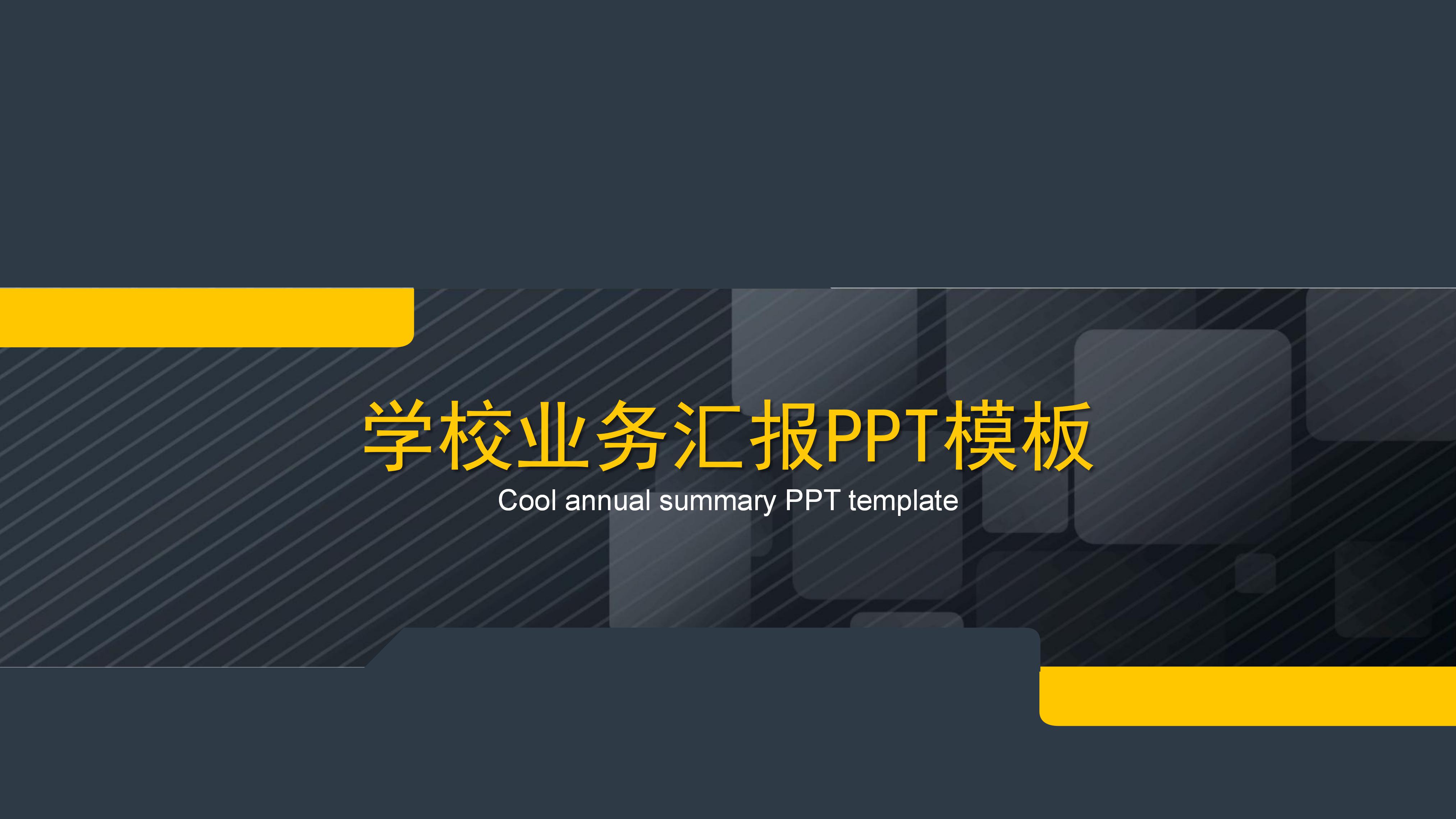 学校业务汇报PPT模板

Cool annual summary PPT template